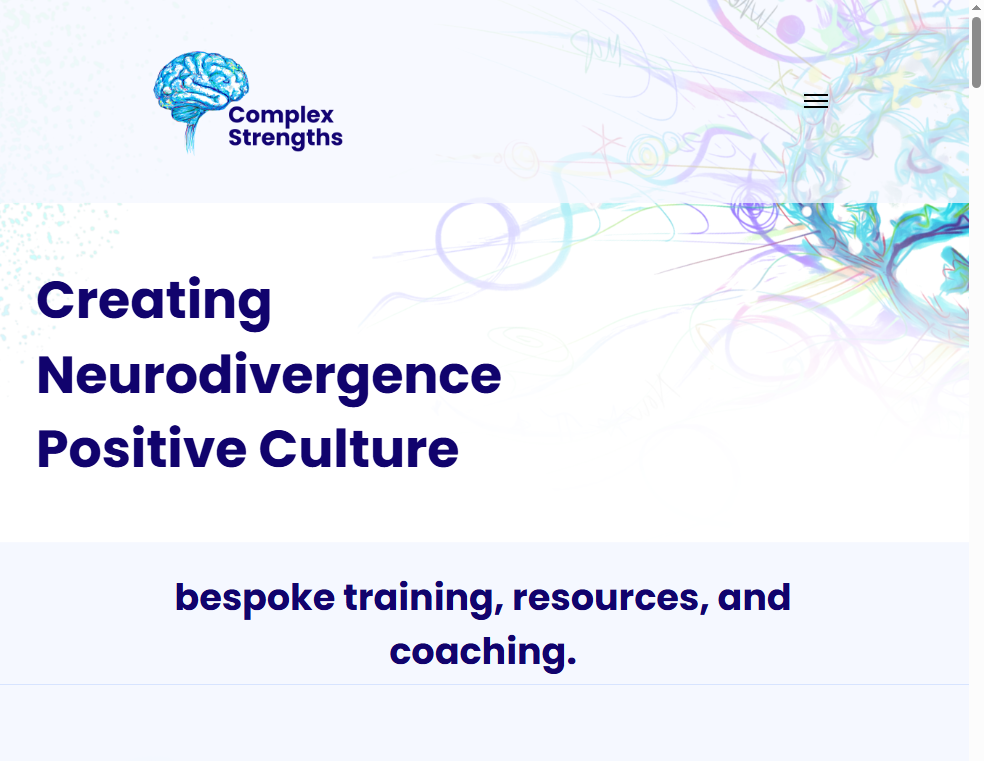 Complex Strengths

Creating Neurodivergence Positive Culture

bespoke training, resources, and coaching.